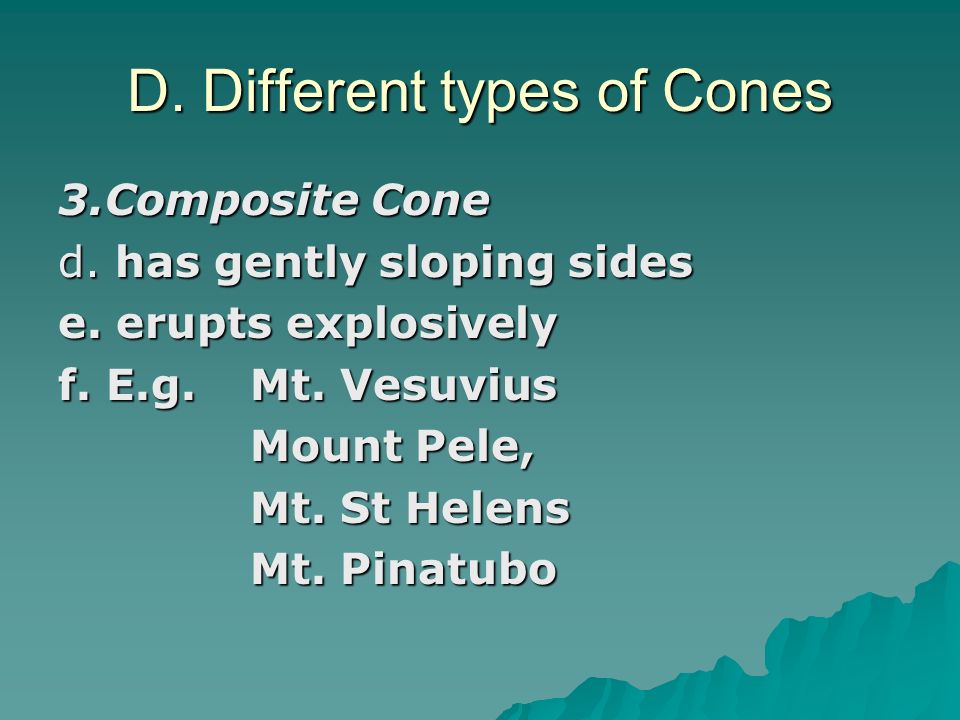 D. Different types of Cones

3.Composite Cone
d. has gently sloping sides
e. erupts explosively
f. E.g. Mt. Vesuvius
Mount Pele,
Mt. St Helens
Mt. Pinatubo